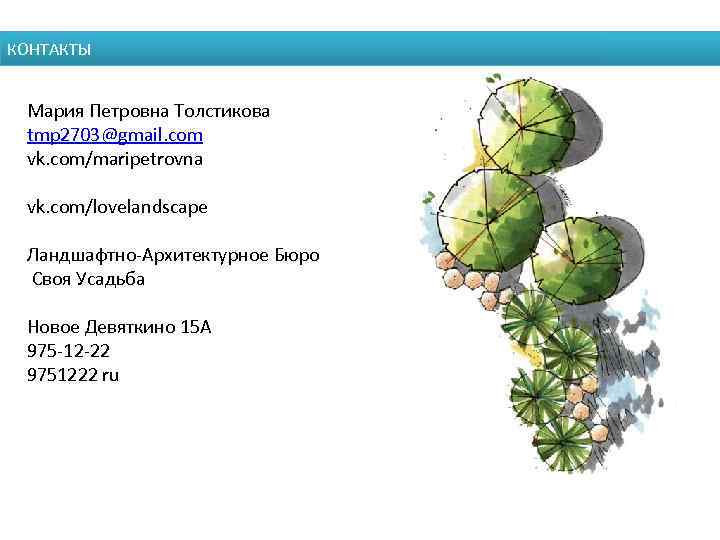 КОНТАКТЫ

Мария Петровна Толстикова
tmp2703@gmail.com
vk.com/maripetrovna

vk.com/lovelandscape

Ландшафтно-Архитектурное Бюро
Своя Усадьба

Новое Девяткино 15А
975-12-22
9751222 ru